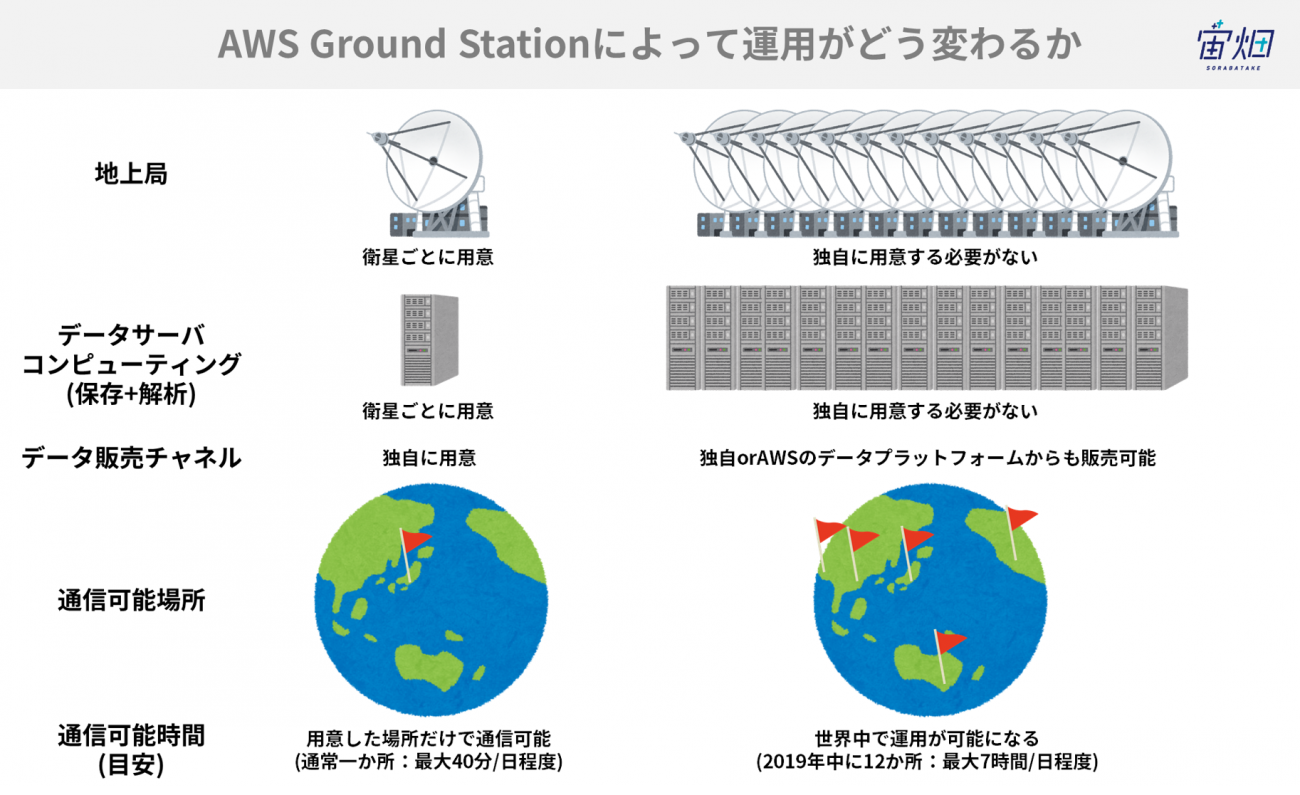 AWS Ground Stationによって運用がどう変わるか

宙畑
SORABATAKE

地上局

衛星ごとに用意

独自に用意する必要がない

データサーバ
コンピューティング
(保存+解析)

衛星ごとに用意

独自に用意する必要がない

データ販売チャネル

独自に用意

独自orAWSのデータプラットフォームからも販売可能

通信可能場所

通信可能時間
(目安)

用意した場所だけで通信可能
(通常一か所：最大40分/日程度)

世界中で運用が可能になる
(2019年中に12か所：最大7時間/日程度)